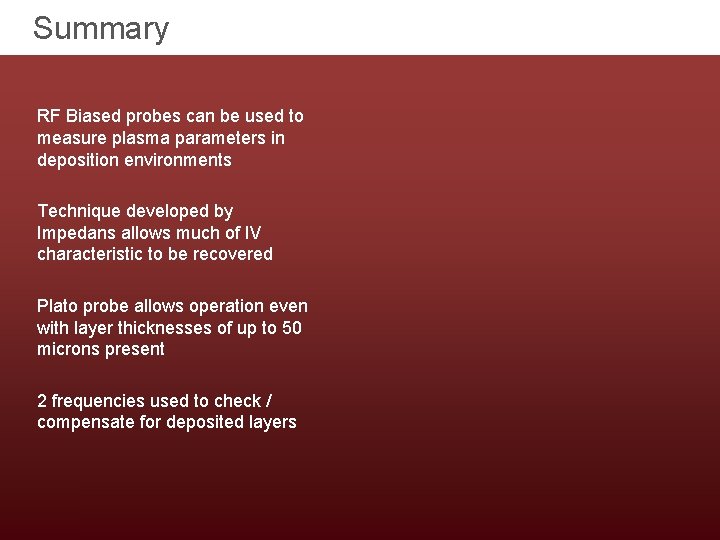 Summary

RF Biased probes can be used to measure plasma parameters in deposition environments

Technique developed by Impedans allows much of IV characteristic to be recovered

Plato probe allows operation even with layer thicknesses of up to 50 microns present

2 frequencies used to check / compensate for deposited layers